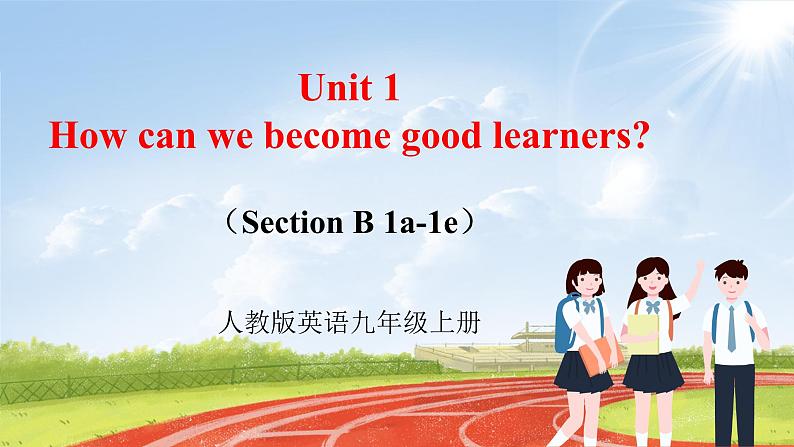 Unit 1
How can we become good learners?

（Section B 1a-1e）

人教版英语九年级上册